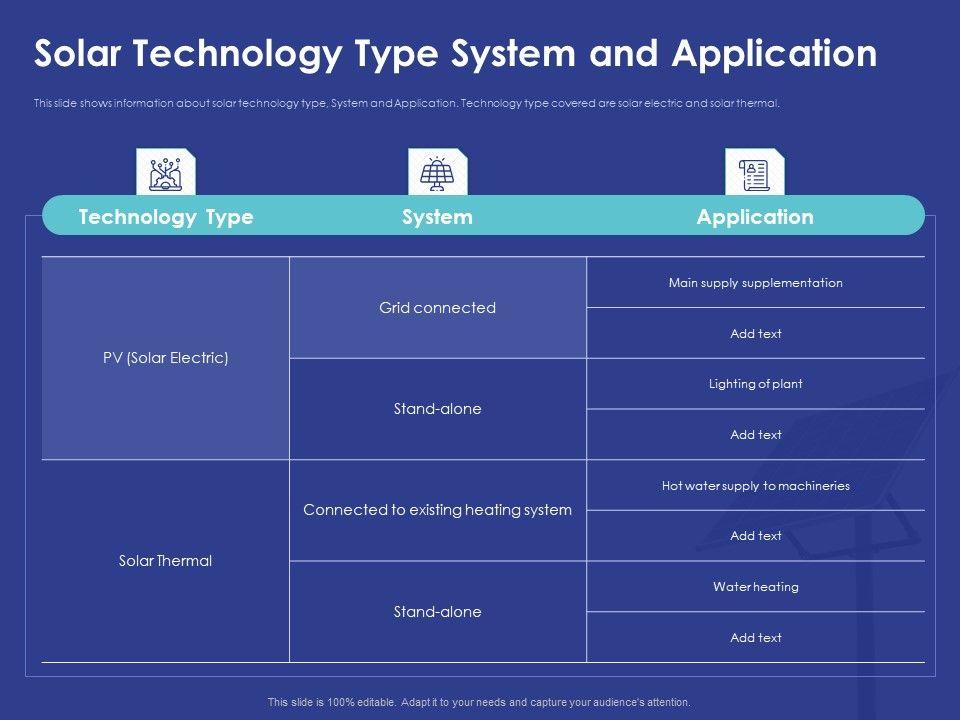 Solar Technology Type System and Application

This slide shows information about solar technology type, System and Application. Technology type covered are solar electric and solar thermal.

| Technology Type | System | Application |
|---|---|---|
| PV (Solar Electric) | Grid connected | Main supply supplementation |
| | | Add text |
| | Stand-alone | Lighting of plant |
| | | Add text |
| Solar Thermal | Connected to existing heating system | Hot water supply to machineries |
| | | Add text |
| | Stand-alone | Water heating |
| | | Add text |

This slide is 100% editable. Adapt it to your needs and capture your audience's attention.